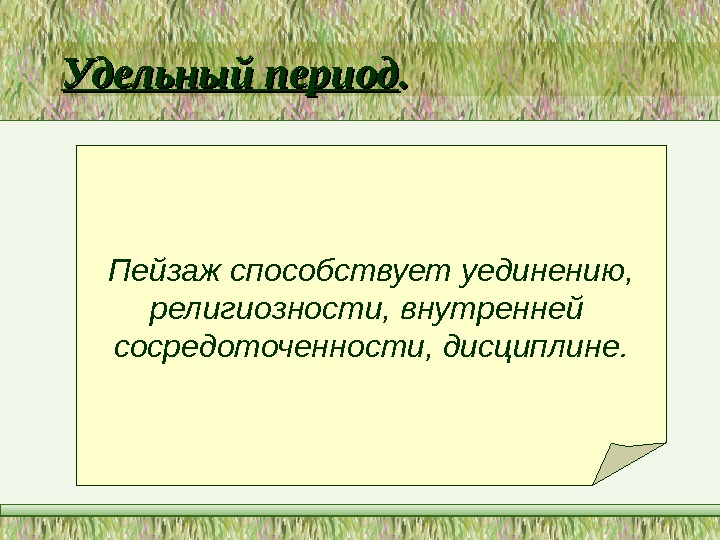 Удельный период.

Пейзаж способствует уединению, религиозности, внутренней сосредоточенности, дисциплине.